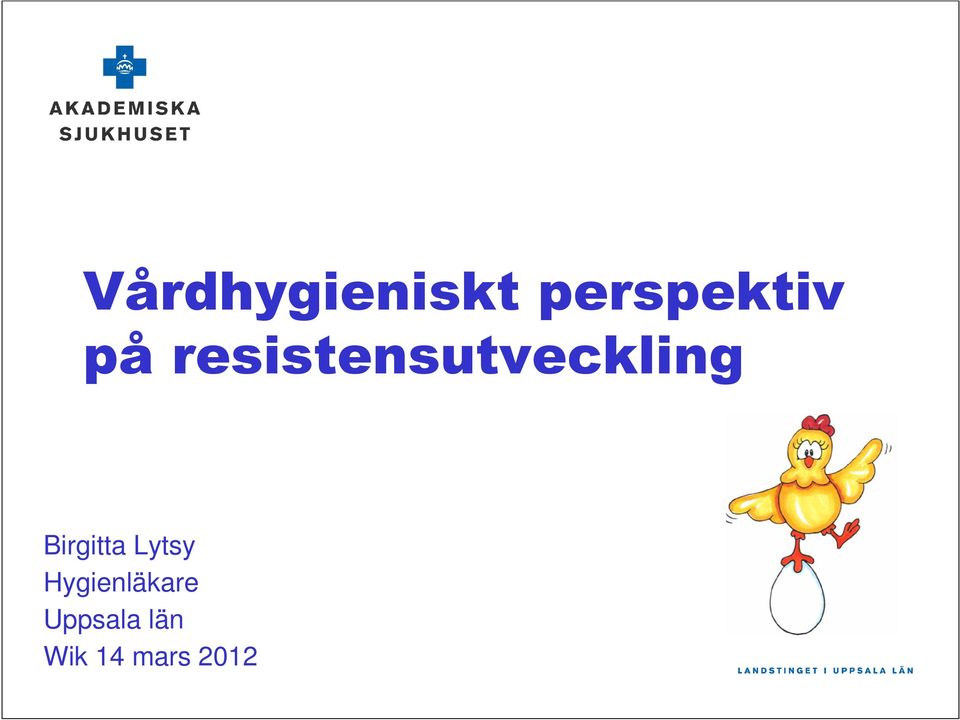 AKADEMISKA
SJUKHUSET

Vårdhygieniskt perspektiv på resistensutveckling

Birgitta Lytsy
Hygienläkare
Uppsala län
Wik 14 mars 2012

LANDSTINGET I UPPSALA LÄN